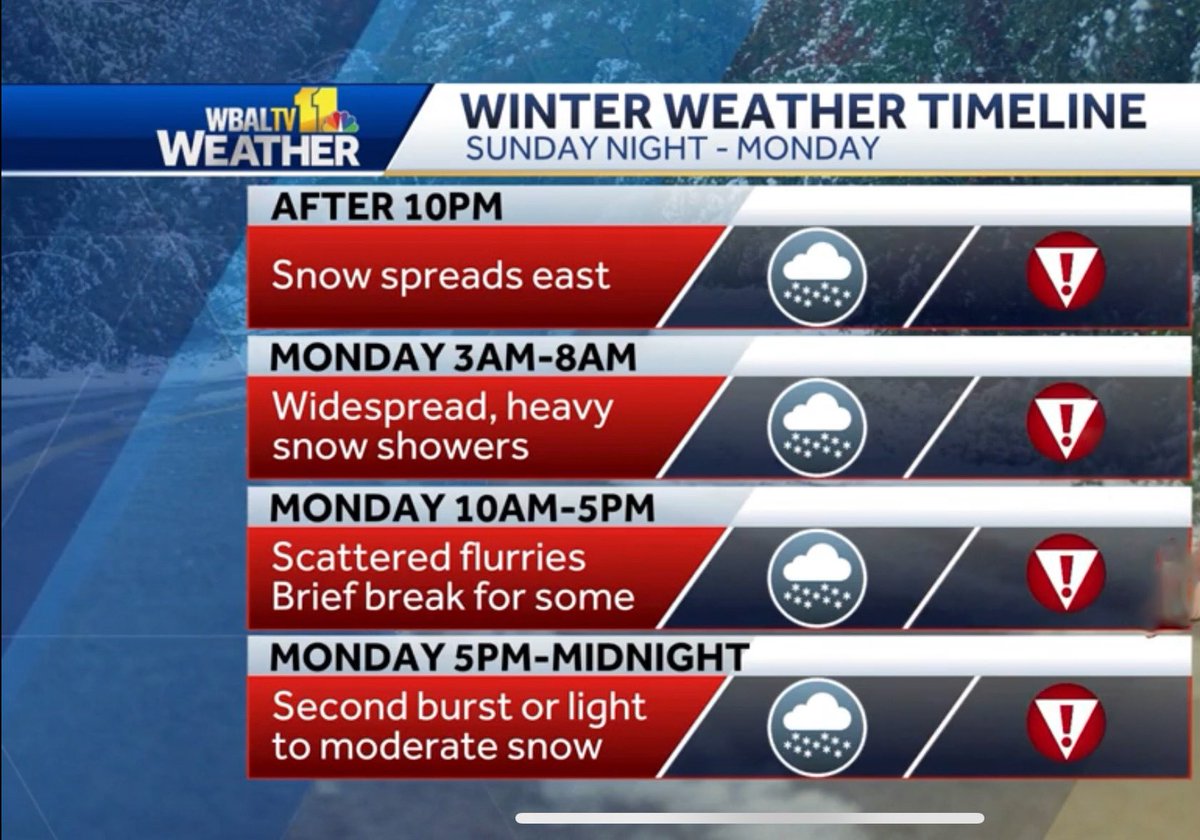 WBALTV 11 WEATHER

WINTER WEATHER TIMELINE
SUNDAY NIGHT - MONDAY

AFTER 10PM
Snow spreads east

MONDAY 3AM-8AM
Widespread, heavy snow showers

MONDAY 10AM-5PM
Scattered flurries
Brief break for some

MONDAY 5PM-MIDNIGHT
Second burst or light to moderate snow